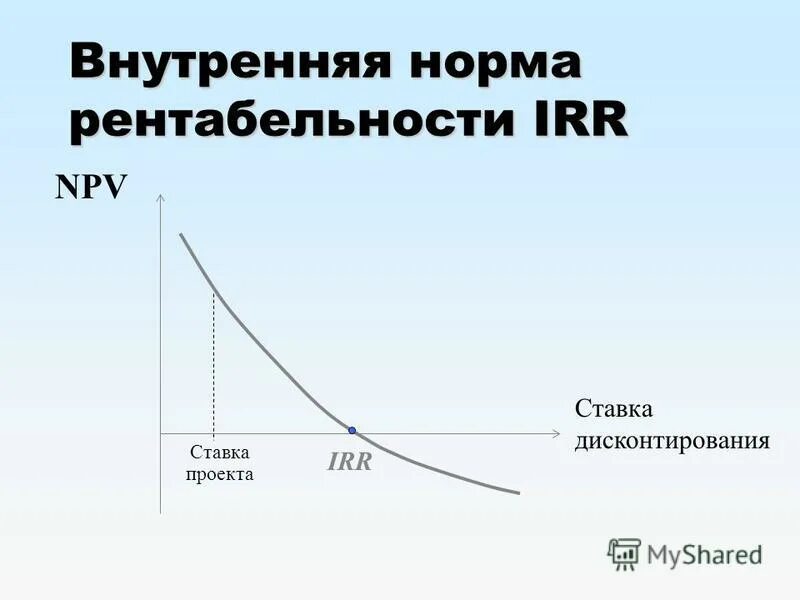 Внутренняя норма рентабельности IRR

NPV

Ставка дисконтирования

Ставка проекта

IRR

MyShared